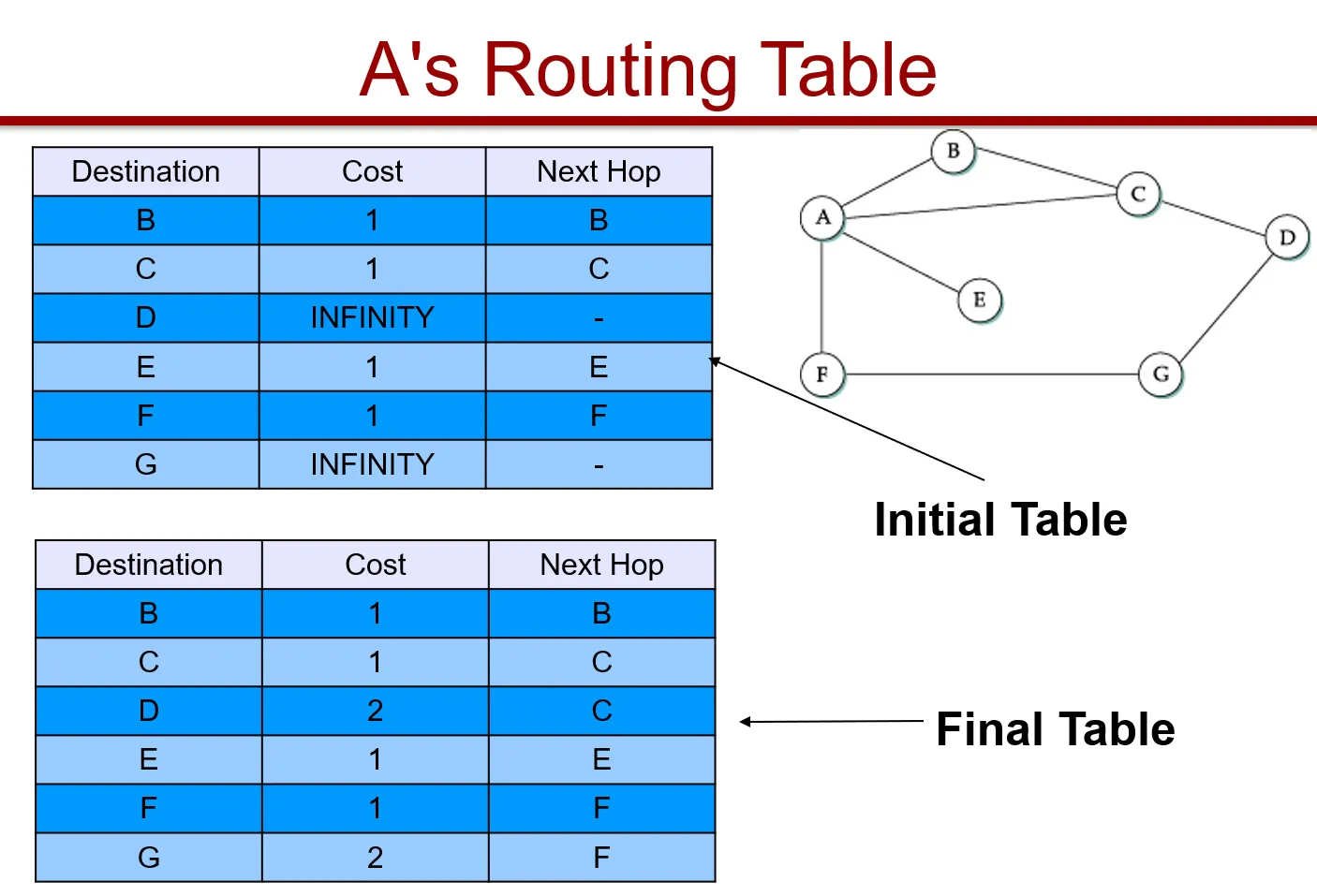 A's Routing Table

| Destination | Cost | Next Hop |
|---|---|---|
| B | 1 | B |
| C | 1 | C |
| D | INFINITY | - |
| E | 1 | E |
| F | 1 | F |
| G | INFINITY | - |

B
C
A
D
E
F
G

Initial Table

| Destination | Cost | Next Hop |
|---|---|---|
| B | 1 | B |
| C | 1 | C |
| D | 2 | C |
| E | 1 | E |
| F | 1 | F |
| G | 2 | F |

Final Table